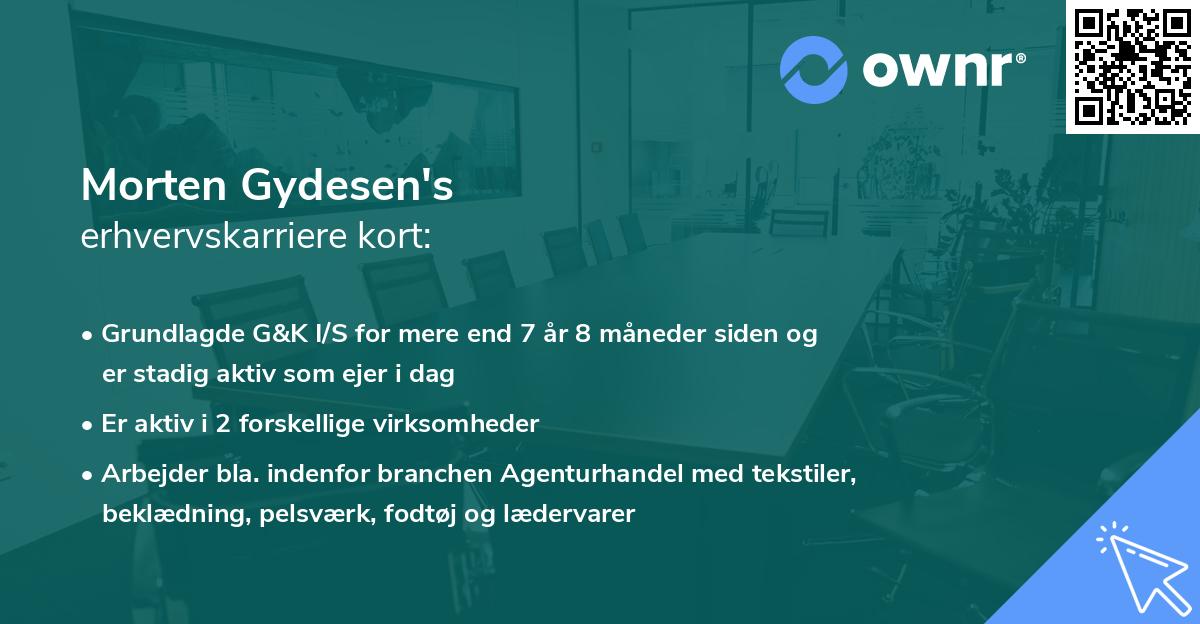 ownr®

Morten Gydesen's
erhvervskarriere kort:

• Grundlagde G&K I/S for mere end 7 år 8 måneder siden og er stadig aktiv som ejer i dag

• Er aktiv i 2 forskellige virksomheder

• Arbejder bla. indenfor branchen Agenturhandel med tekstiler, beklædning, pelsværk, fodtøj og lædervarer